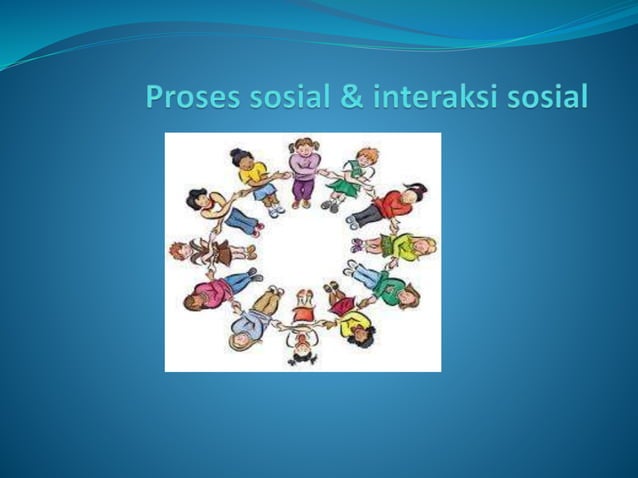 Proses sosial & interaksi sosial